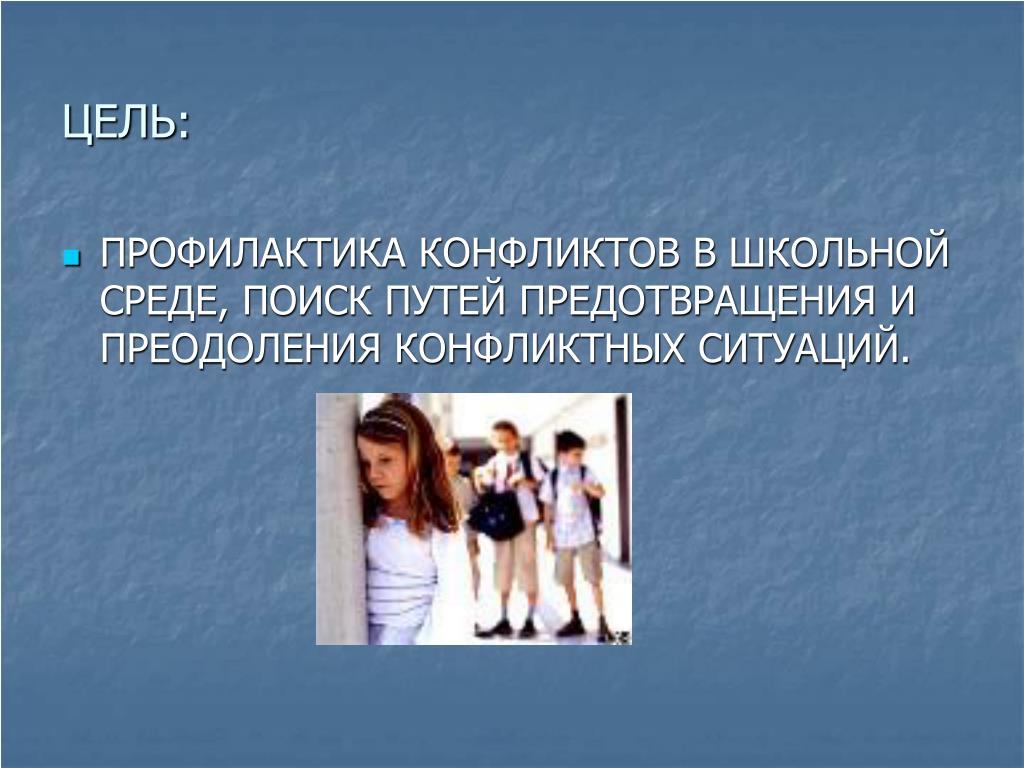 ЦЕЛЬ:

ПРОФИЛАКТИКА КОНФЛИКТОВ В ШКОЛЬНОЙ СРЕДЕ, ПОИСК ПУТЕЙ ПРЕДОТВРАЩЕНИЯ И ПРЕОДОЛЕНИЯ КОНФЛИКТНЫХ СИТУАЦИЙ.